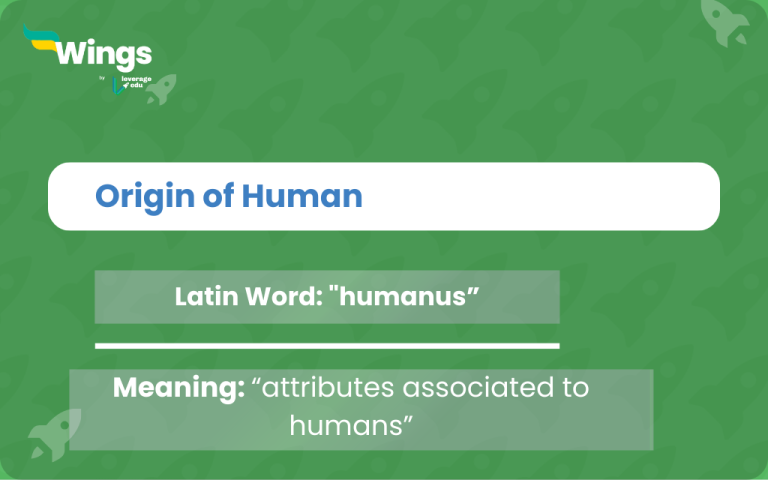 Wings
by leverage edu

Origin of Human

Latin Word: "humanus”

Meaning: “attributes associated to humans”